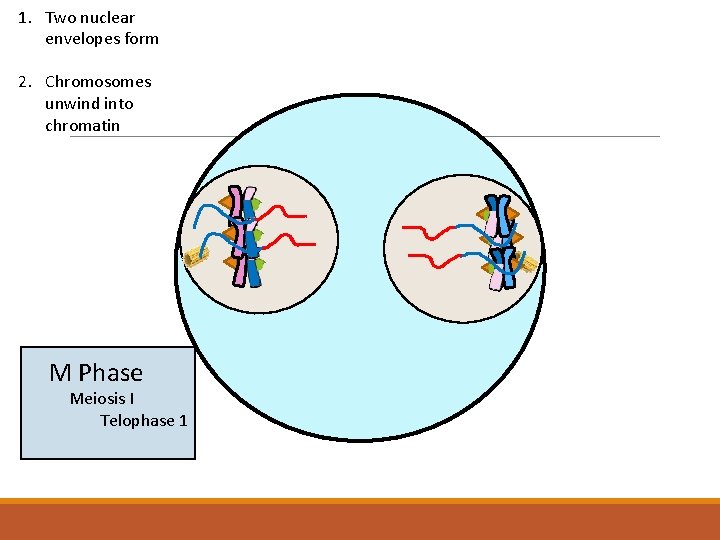 1. Two nuclear envelopes form

2. Chromosomes unwind into chromatin

M Phase
Meiosis I
Telophase 1